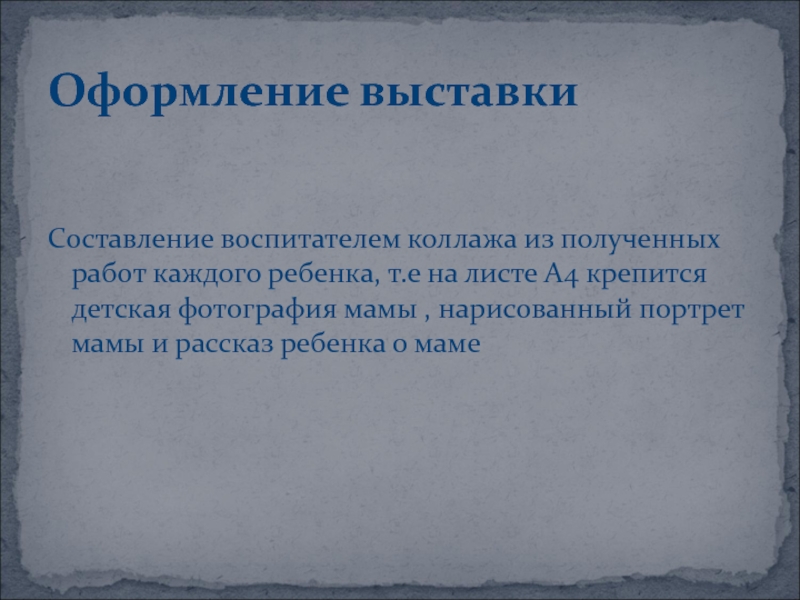 Оформление выставки

Составление воспитателем коллажа из полученных работ каждого ребенка, т.е на листе А4 крепится детская фотография мамы , нарисованный портрет мамы и рассказ ребенка о маме